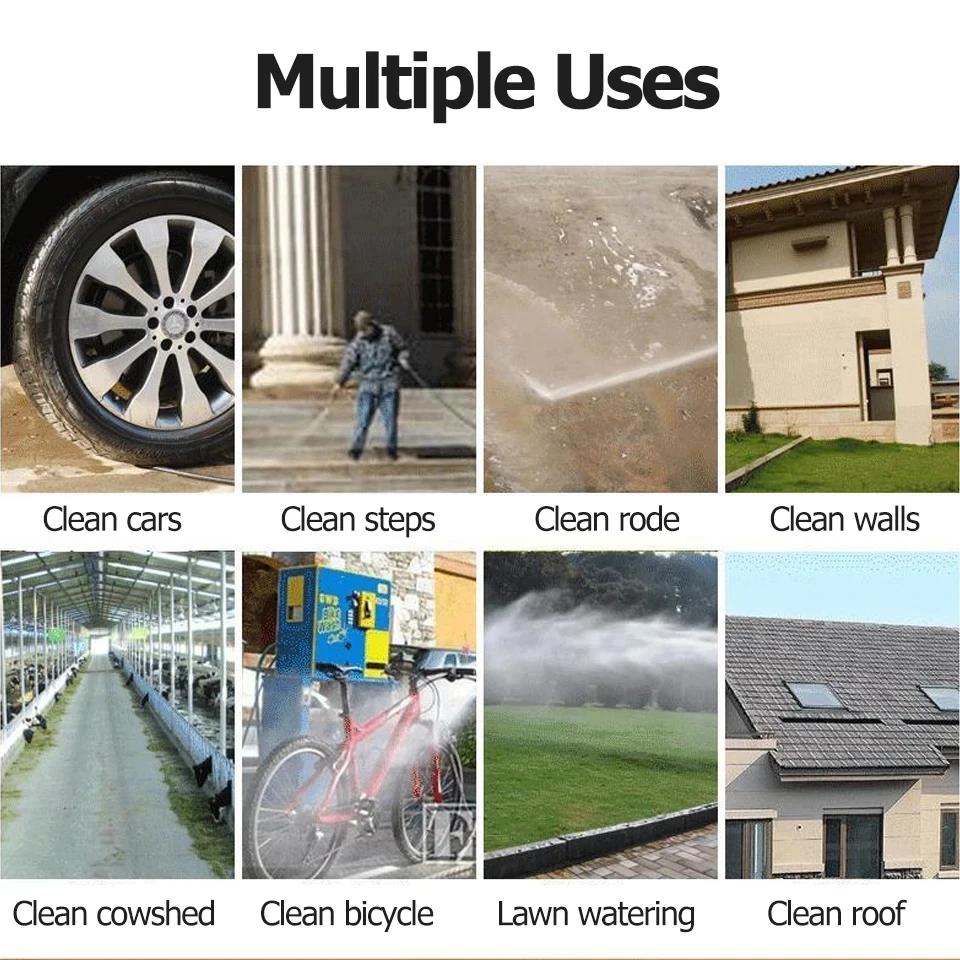 Multiple Uses

Clean cars

Clean steps

Clean rode

Clean walls

Clean cowshed

Clean bicycle

Lawn watering

Clean roof